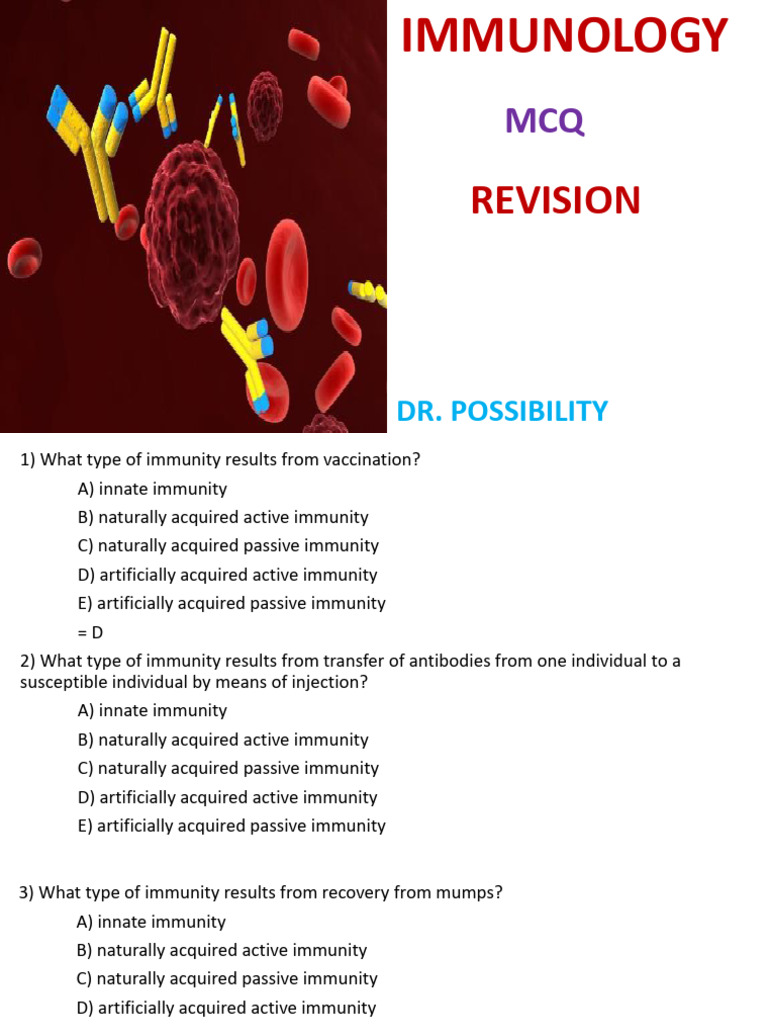 IMMUNOLOGY

MCQ

REVISION

DR. POSSIBILITY

1) What type of immunity results from vaccination?
A) innate immunity
B) naturally acquired active immunity
C) naturally acquired passive immunity
D) artificially acquired active immunity
E) artificially acquired passive immunity
= D

2) What type of immunity results from transfer of antibodies from one individual to a susceptible individual by means of injection?
A) innate immunity
B) naturally acquired active immunity
C) naturally acquired passive immunity
D) artificially acquired active immunity
E) artificially acquired passive immunity

3) What type of immunity results from recovery from mumps?
A) innate immunity
B) naturally acquired active immunity
C) naturally acquired passive immunity
D) artificially acquired active immunity